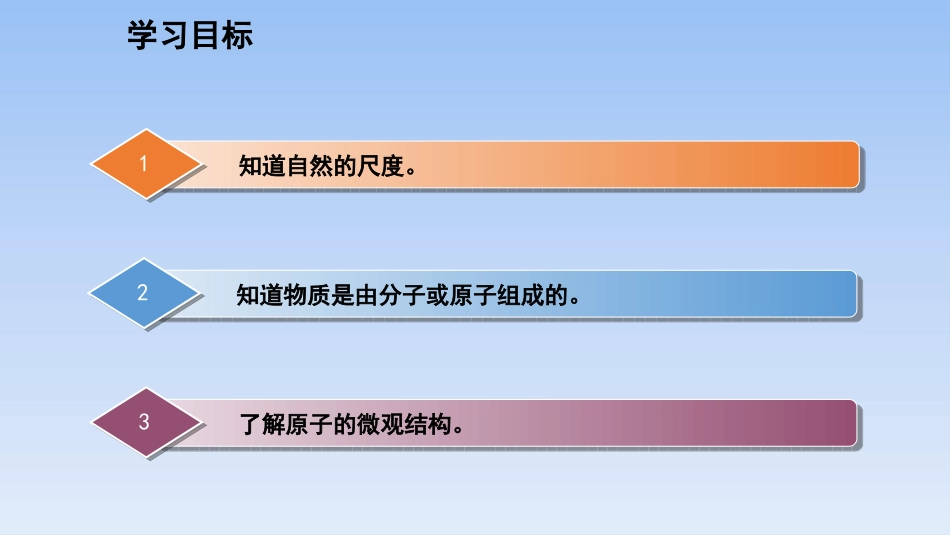 学习目标

1 知道自然的尺度。

2 知道物质是由分子或原子组成的。

3 了解原子的微观结构。